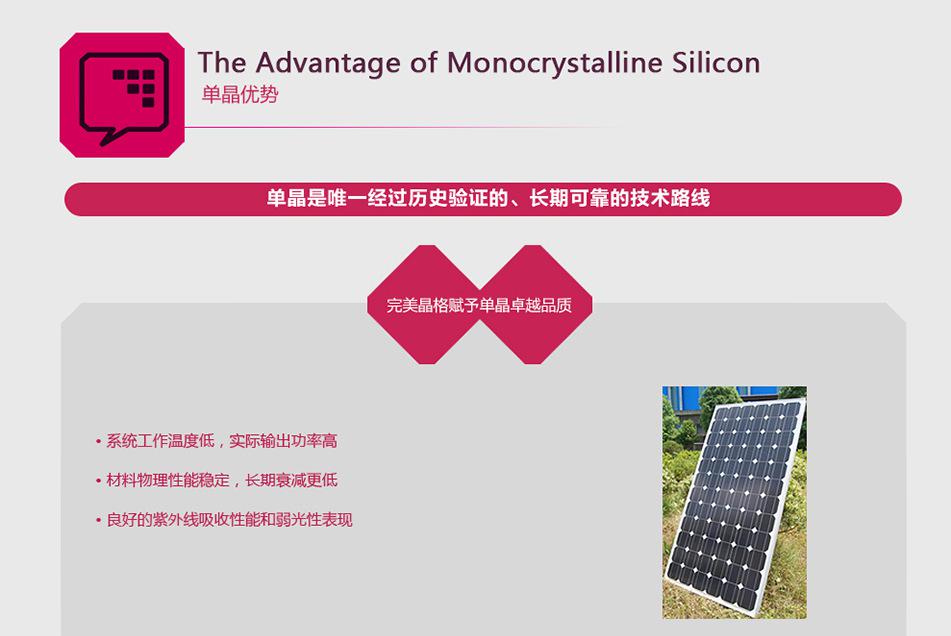 The Advantage of Monocrystalline Silicon
单晶优势

单晶是唯一经过历史验证的、长期可靠的技术路线

完美晶格赋予单晶卓越品质

• 系统工作温度低，实际输出功率高
• 材料物理性能稳定，长期衰减更低
• 良好的紫外线吸收性能和弱光性表现